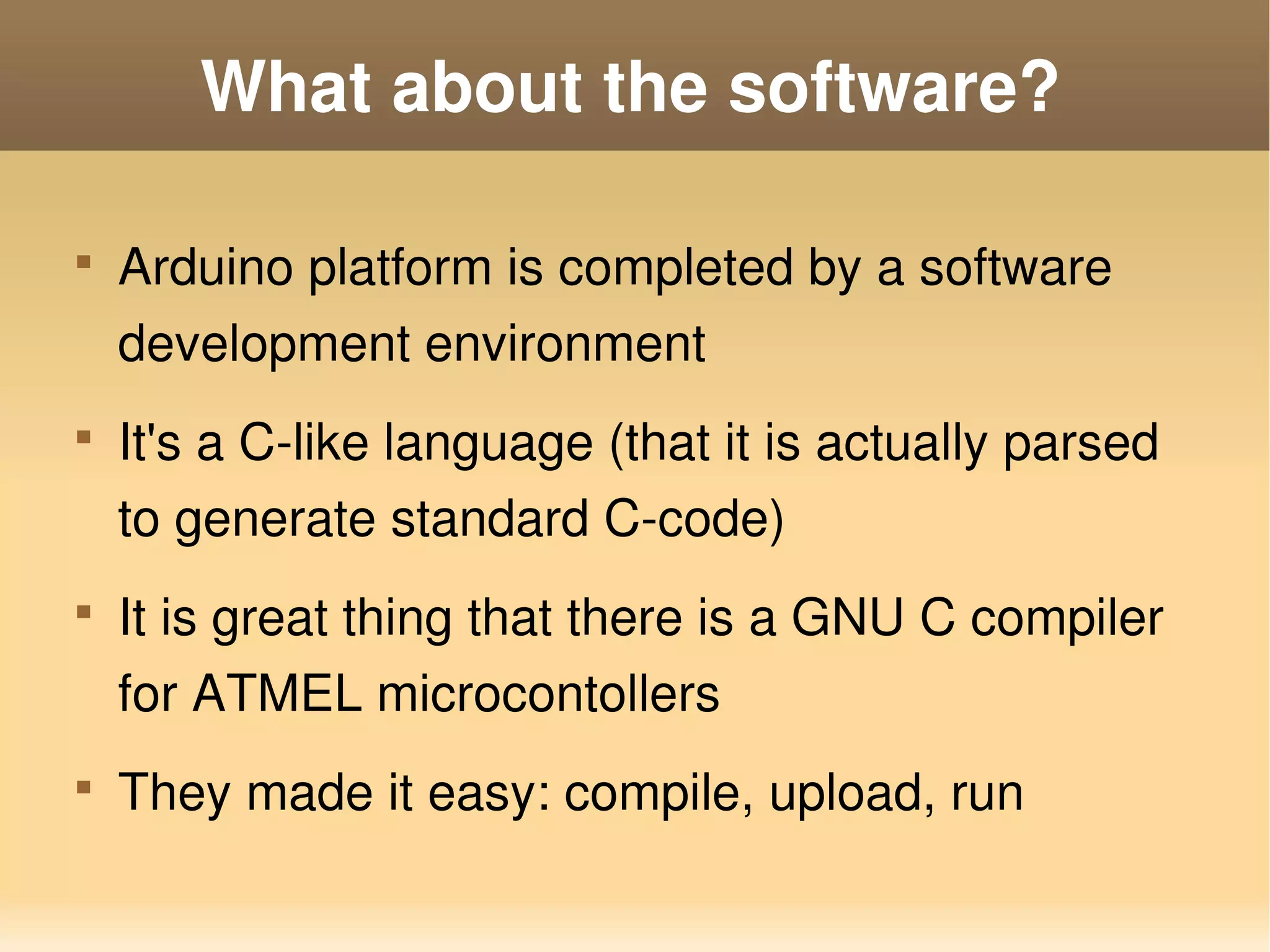 What about the software?

- Arduino platform is completed by a software development environment
- It's a C-like language (that it is actually parsed to generate standard C-code)
- It is great thing that there is a GNU C compiler for ATMEL microcontollers
- They made it easy: compile, upload, run